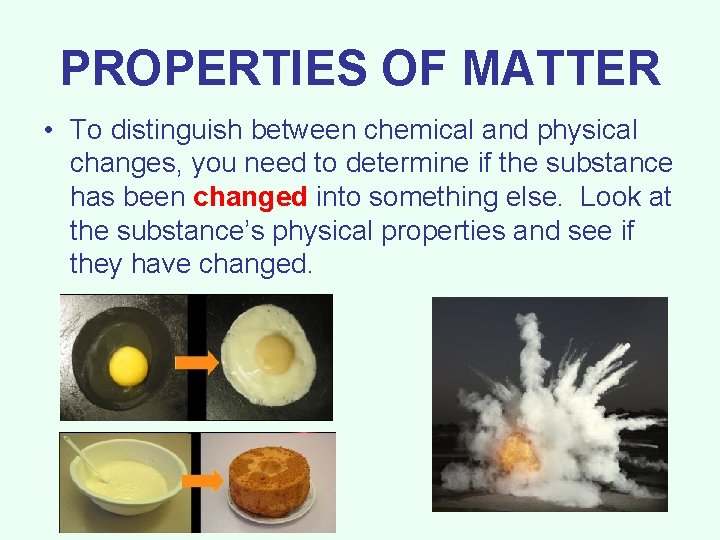 PROPERTIES OF MATTER

• To distinguish between chemical and physical changes, you need to determine if the substance has been changed into something else. Look at the substance's physical properties and see if they have changed.